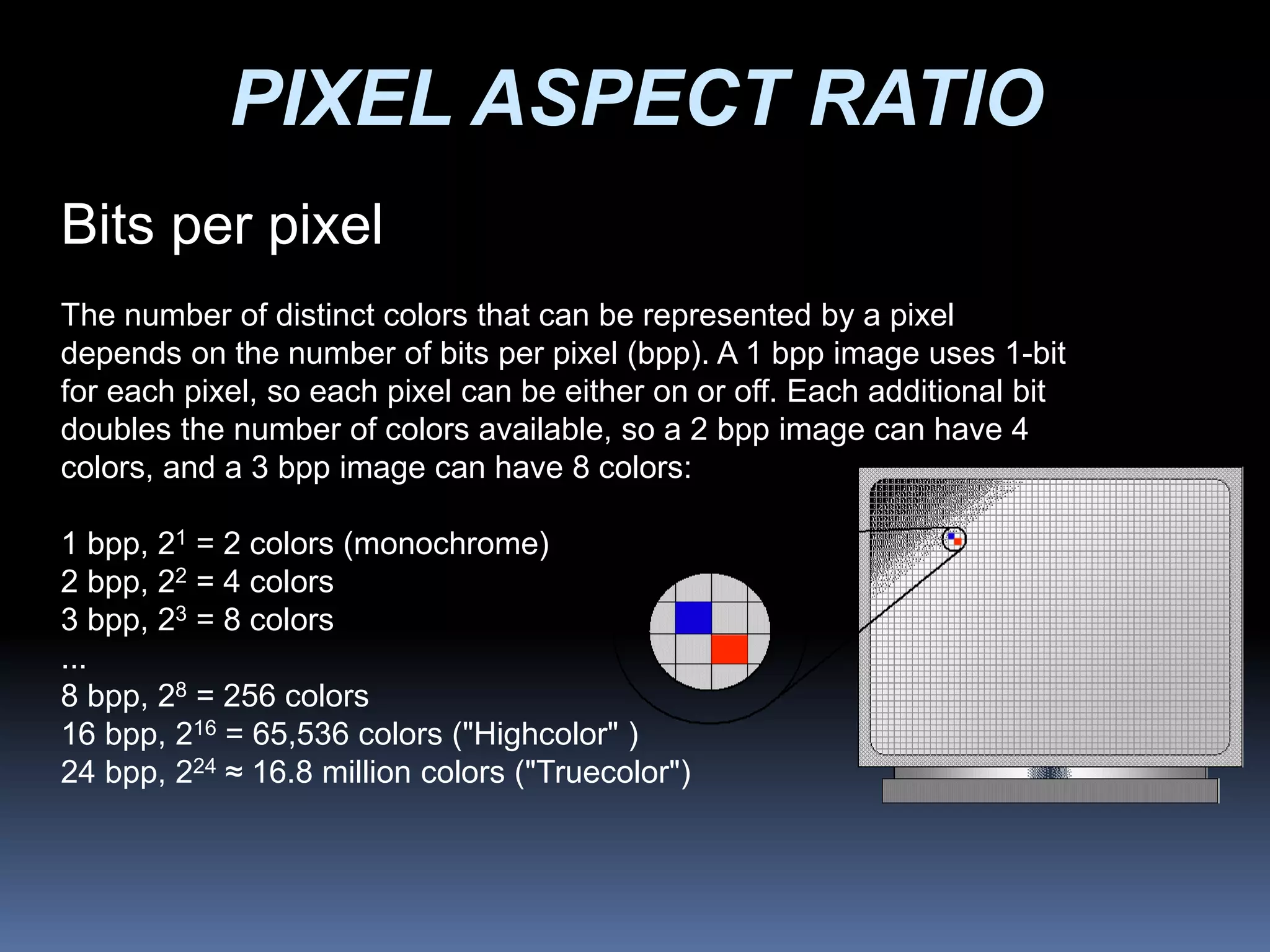 PIXEL ASPECT RATIO

Bits per pixel

The number of distinct colors that can be represented by a pixel depends on the number of bits per pixel (bpp). A 1 bpp image uses 1-bit for each pixel, so each pixel can be either on or off. Each additional bit doubles the number of colors available, so a 2 bpp image can have 4 colors, and a 3 bpp image can have 8 colors:

1 bpp, $2^1$ = 2 colors (monochrome)
2 bpp, $2^2$ = 4 colors
3 bpp, $2^3$ = 8 colors
...
8 bpp, $2^8$ = 256 colors
16 bpp, $2^{16}$ = 65,536 colors ("Highcolor" )
24 bpp, $2^{24}$ ≈ 16.8 million colors ("Truecolor")